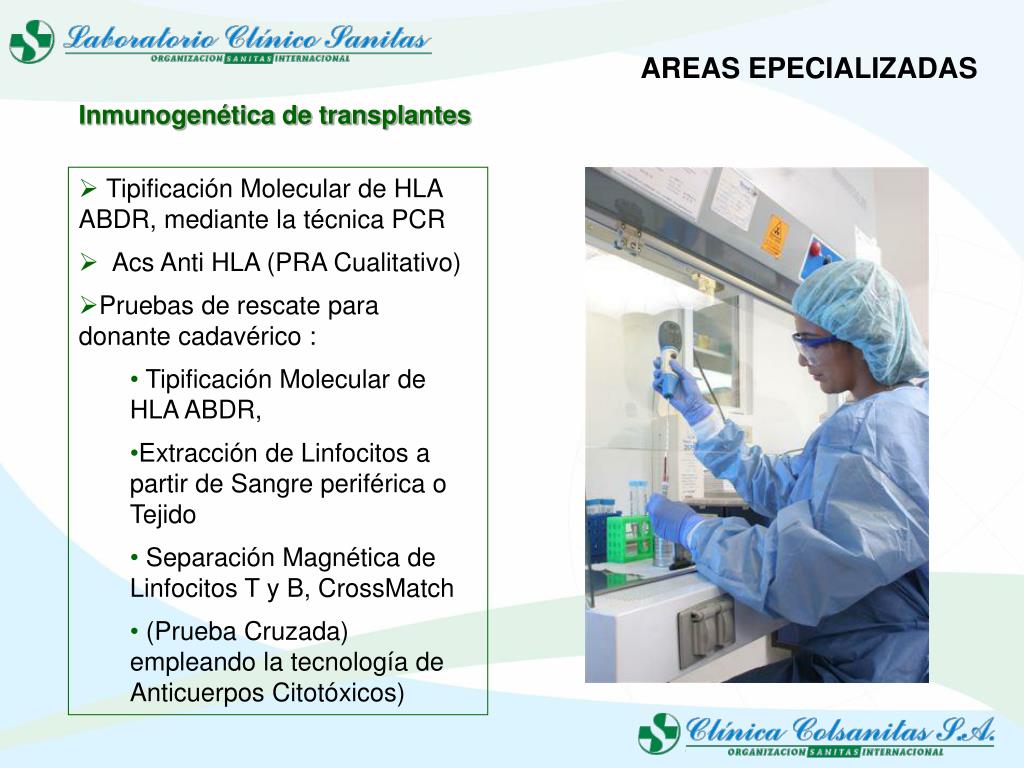 Laboratorio Clínico Sanitas
ORGANIZACION SANITAS INTERNACIONAL

AREAS EPECIALIZADAS

Inmunogenética de transplantes

➢ Tipificación Molecular de HLA ABDR, mediante la técnica PCR

➢ Acs Anti HLA (PRA Cualitativo)

➢Pruebas de rescate para donante cadavérico :

• Tipificación Molecular de HLA ABDR,

•Extracción de Linfocitos a partir de Sangre periférica o Tejido

• Separación Magnética de Linfocitos T y B, CrossMatch

• (Prueba Cruzada) empleando la tecnología de Anticuerpos Citotóxicos)

Clínica Colsanitas S.A.
ORGANIZACION SANITAS INTERNACIONAL